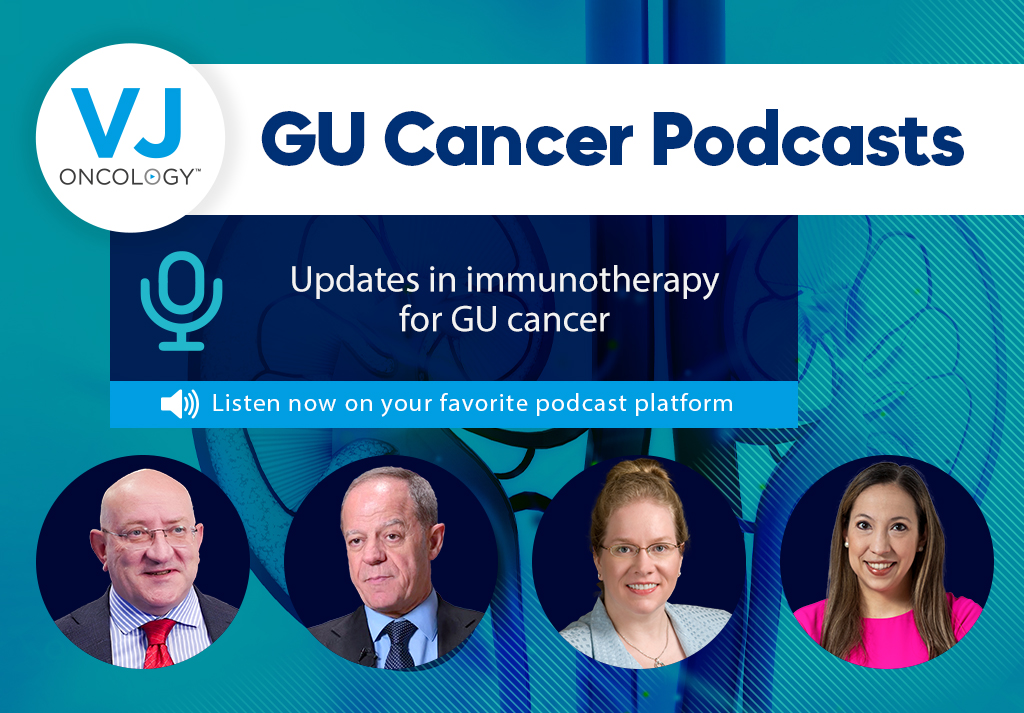 VJ ONCOLOGY™

GU Cancer Podcasts

Updates in immunotherapy for GU cancer

Listen now on your favorite podcast platform